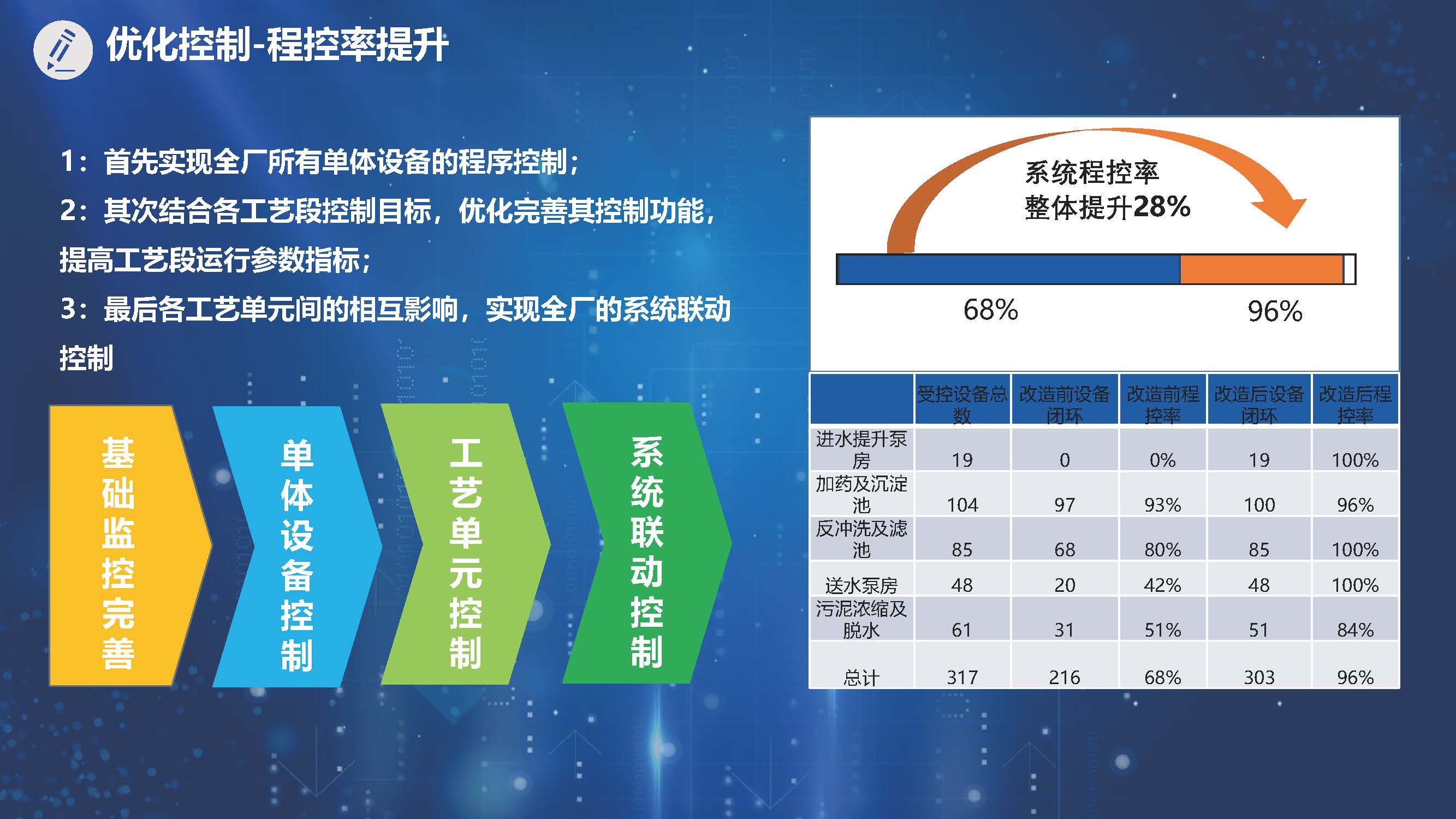 优化控制-程控率提升

1：首先实现全厂所有单体设备的程序控制；

2：其次结合各工艺段控制目标，优化完善其控制功能，提高工艺段运行参数指标；

3：最后各工艺单元间的相互影响，实现全厂的系统联动控制

基础监控完善

单体设备控制

工艺单元控制

系统联动控制

系统程控率
整体提升28%

68%

96%

| | 受控设备总数 | 改造前设备闭环 | 改造前程控率 | 改造后设备闭环 | 改造后程控率 |
|---|---|---|---|---|---|
| 进水提升泵房 | 19 | 0 | 0% | 19 | 100% |
| 加药及沉淀池 | 104 | 97 | 93% | 100 | 96% |
| 反冲洗及滤池 | 85 | 68 | 80% | 85 | 100% |
| 送水泵房 | 48 | 20 | 42% | 48 | 100% |
| 污泥浓缩及脱水 | 61 | 31 | 51% | 51 | 84% |
| 总计 | 317 | 216 | 68% | 303 | 96% |